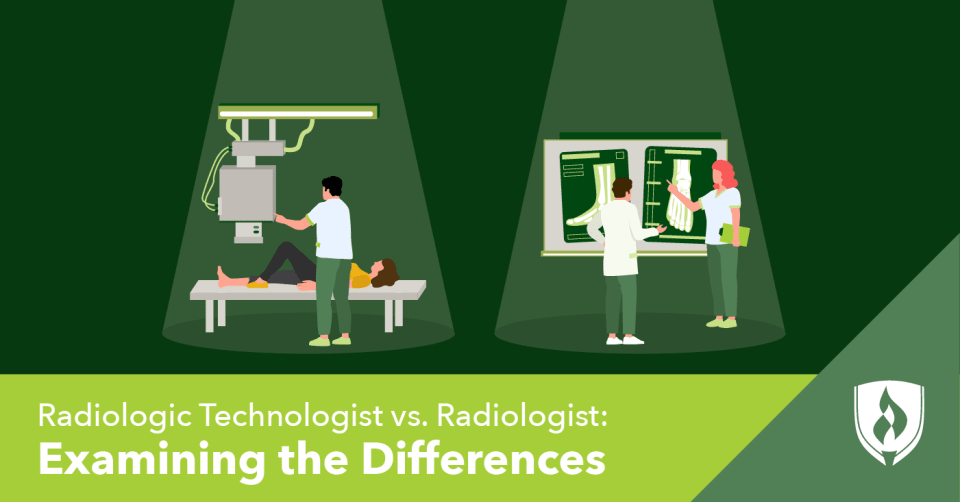 Radiologic Technologist vs. Radiologist:
Examining the Differences